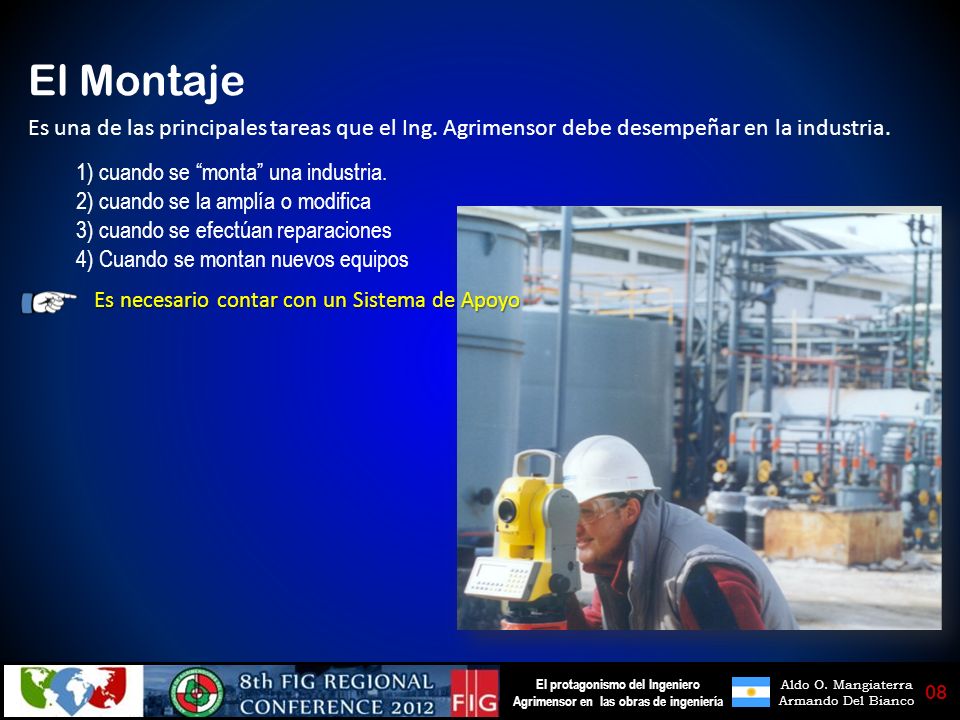 El Montaje

Es una de las principales tareas que el Ing. Agrimensor debe desempeñar en la industria.

1) cuando se “monta” una industria.
2) cuando se la amplía o modifica
3) cuando se efectúan reparaciones
4) Cuando se montan nuevos equipos

Es necesario contar con un Sistema de Apoyo

8th FIG REGIONAL CONFERENCE 2012

FIG

El protagonismo del Ingeniero Agrimensor en las obras de ingeniería

Aldo O. Mangiaterra
Armando Del Bianco

08